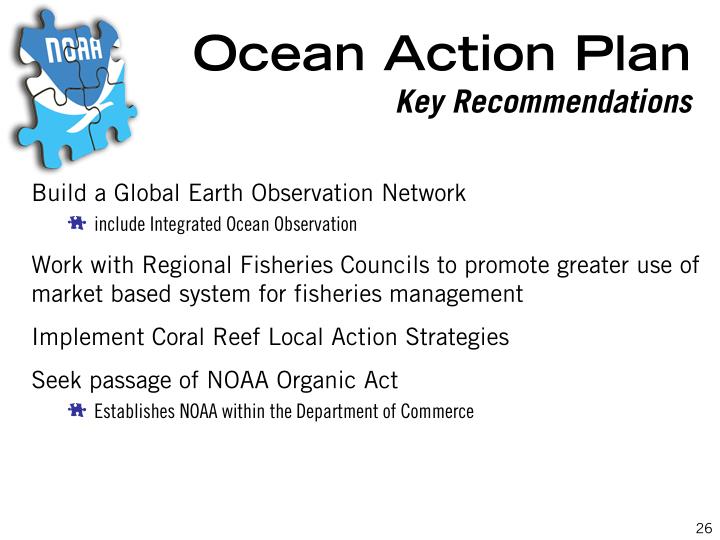 NOAA

Ocean Action Plan
Key Recommendations

Build a Global Earth Observation Network
include Integrated Ocean Observation

Work with Regional Fisheries Councils to promote greater use of market based system for fisheries management

Implement Coral Reef Local Action Strategies

Seek passage of NOAA Organic Act
Establishes NOAA within the Department of Commerce

26